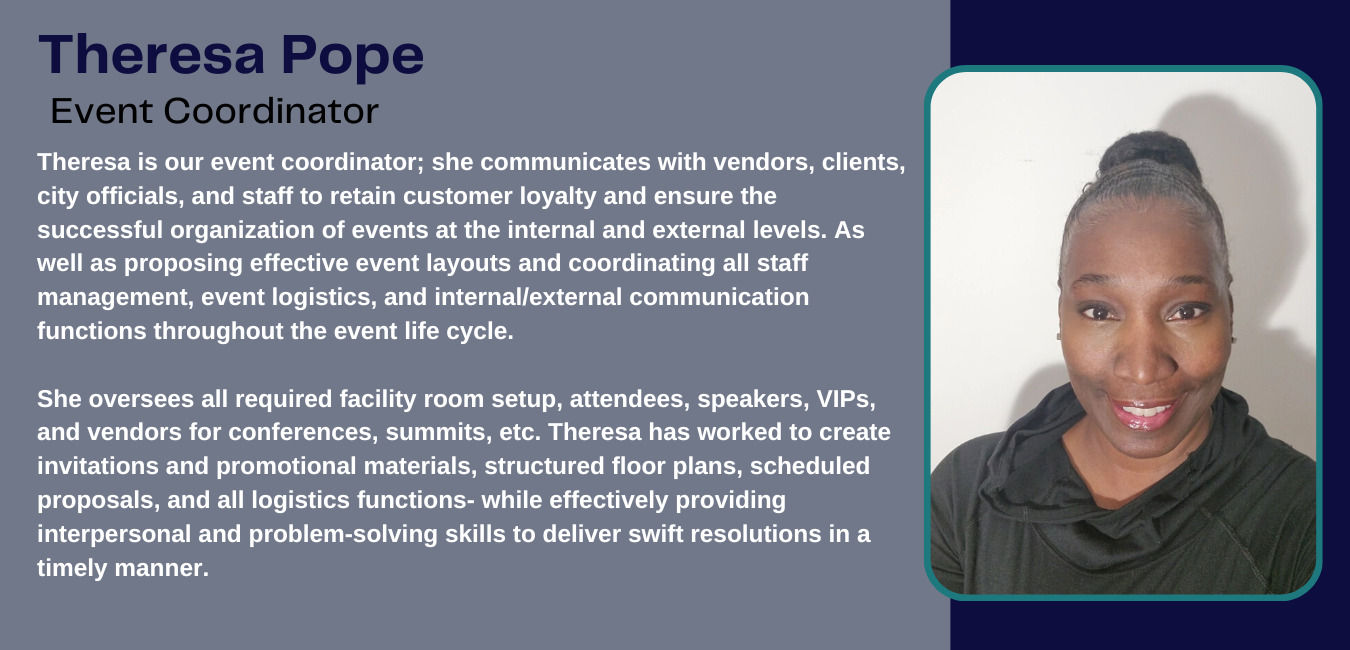 Theresa Pope
Event Coordinator

Theresa is our event coordinator; she communicates with vendors, clients, city officials, and staff to retain customer loyalty and ensure the successful organization of events at the internal and external levels. As well as proposing effective event layouts and coordinating all staff management, event logistics, and internal/external communication functions throughout the event life cycle.

She oversees all required facility room setup, attendees, speakers, VIPs, and vendors for conferences, summits, etc. Theresa has worked to create invitations and promotional materials, structured floor plans, scheduled proposals, and all logistics functions- while effectively providing interpersonal and problem-solving skills to deliver swift resolutions in a timely manner.